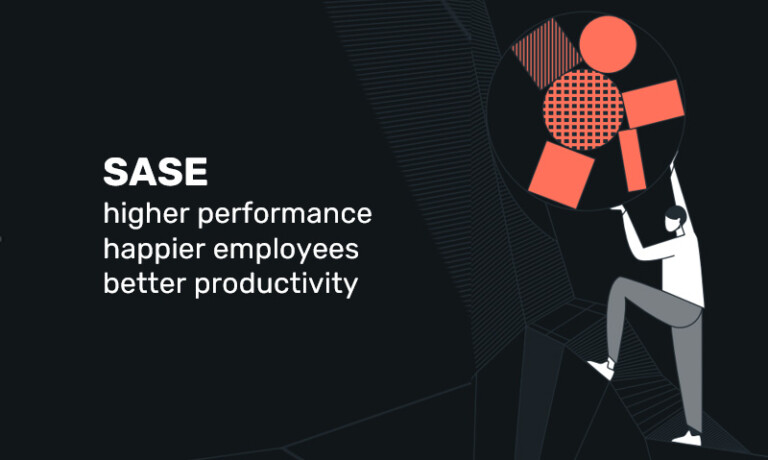 SASE
higher performance
happier employees
better productivity